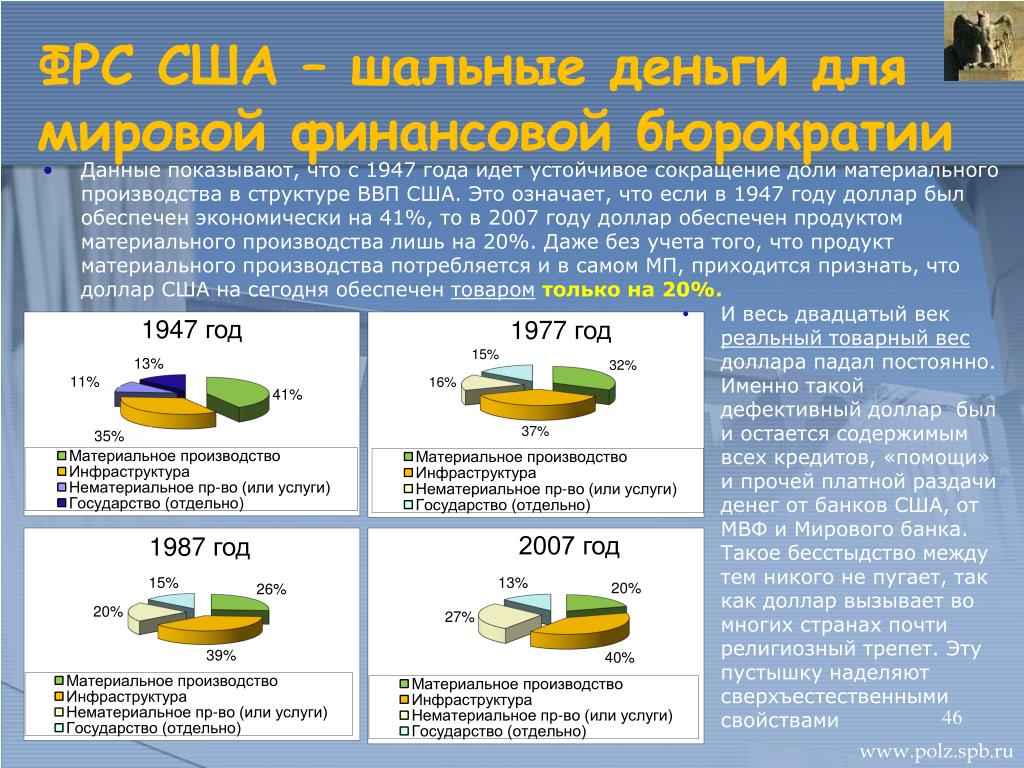 ФРС США – шальные деньги для мировой финансовой бюрократии

• Данные показывают, что с 1947 года идет устойчивое сокращение доли материального производства в структуре ВВП США. Это означает, что если в 1947 году доллар был обеспечен экономически на 41%, то в 2007 году доллар обеспечен продуктом материального производства лишь на 20%. Даже без учета того, что продукт материального производства потребляется и в самом МП, приходится признать, что доллар США на сегодня обеспечен товаром только на 20%.

1947 год

13%
11%
41%
35%

Материальное производство
Инфраструктура
Нематериальное пр-во (или услуги)
Государство (отдельно)

1977 год

15%
32%
16%
37%

Материальное производство
Инфраструктура
Нематериальное пр-во (или услуги)
Государство (отдельно)

1987 год

15%
26%
20%
39%

Материальное производство
Инфраструктура
Нематериальное пр-во (или услуги)
Государство (отдельно)

2007 год

13%
20%
27%
40%

Материальное производство
Инфраструктура
Нематериальное пр-во (или услуги)
Государство (отдельно)

• И весь двадцатый век реальный товарный вес доллара падал постоянно. Именно такой дефективный доллар был и остается содержимым всех кредитов, «помощи» и прочей платной раздачи денег от банков США, от МВФ и Мирового банка. Такое бесстыдство между тем никого не пугает, так как доллар вызывает во многих странах почти религиозный трепет. Эту пустышку наделяют сверхъестественными свойствами

46

www.polz.spb.ru